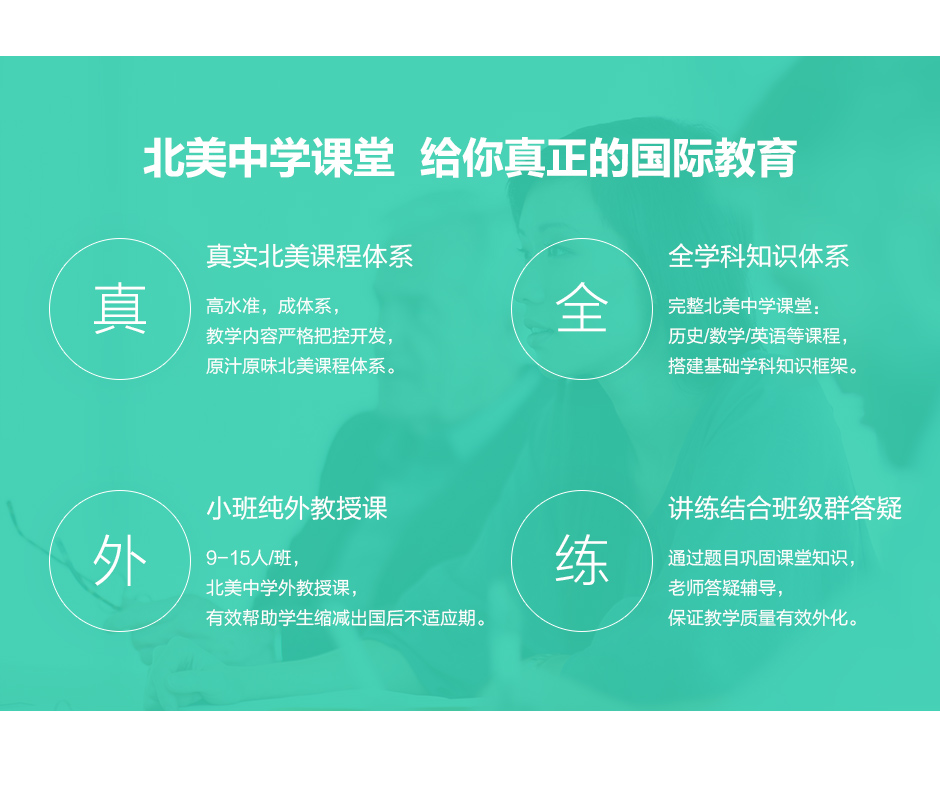 北美中学课堂 给你真正的国际教育

真

真实北美课程体系

高水准，成体系，
教学内容严格把控开发，
原汁原味北美课程体系。

全

全学科知识体系

完整北美中学课堂：
历史/数学/英语等课程，
搭建基础学科知识框架。

外

小班纯外教授课

9-15人/班，
北美中学外教授课，
有效帮助学生缩减出国后不适应期。

练

讲练结合班级群答疑

通过题目巩固课堂知识，
老师答疑辅导，
保证教学质量有效外化。